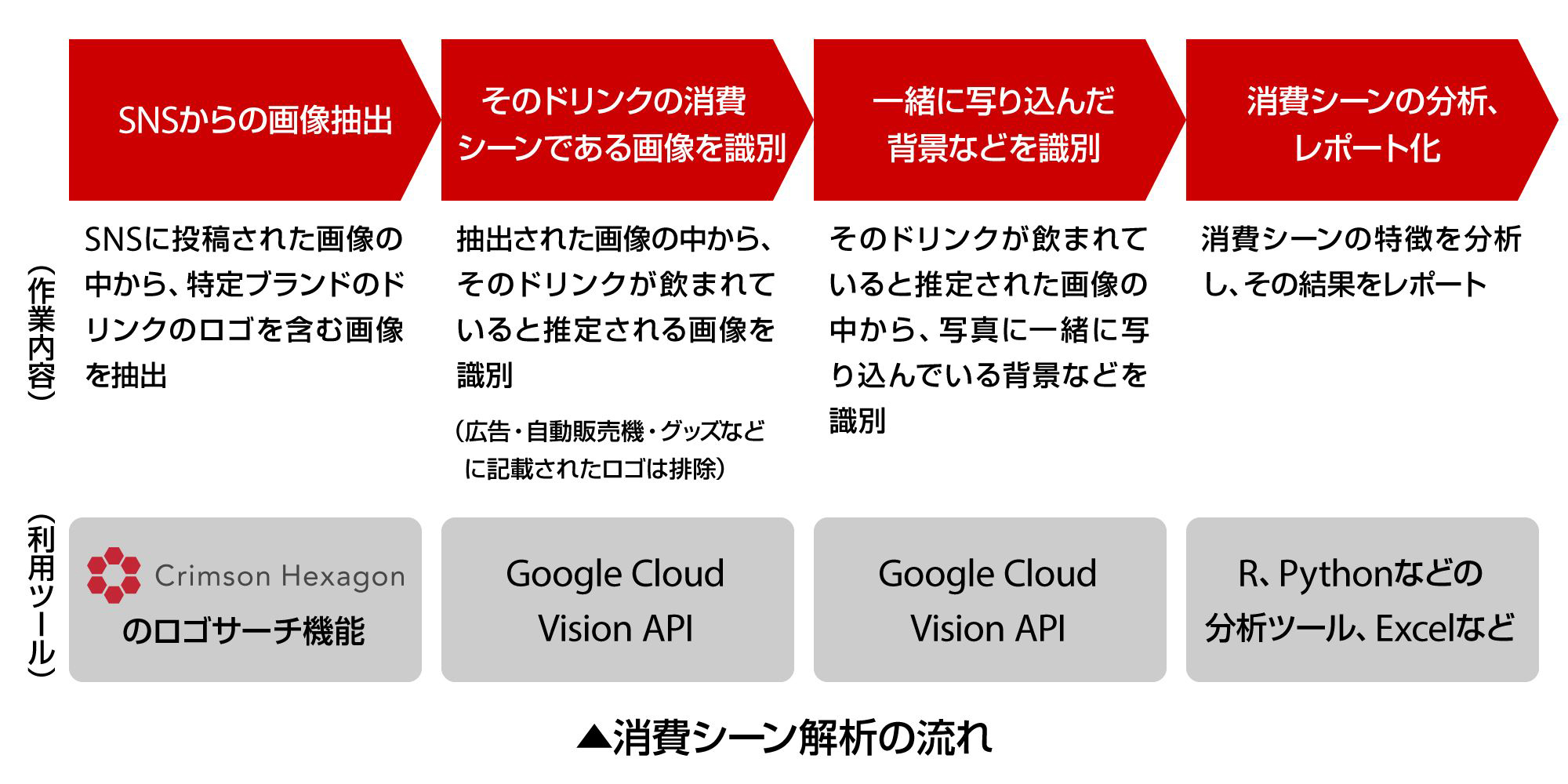 SNSからの画像抽出

そのドリンクの消費シーンである画像を識別

一緒に写り込んだ背景などを識別

消費シーンの分析、レポート化

（作業内容）

SNSに投稿された画像の中から、特定ブランドのドリンクのロゴを含む画像を抽出

抽出された画像の中から、そのドリンクが飲まれていると推定される画像を識別

（広告・自動販売機・グッズなどに記載されたロゴは排除）

そのドリンクが飲まれていると推定された画像の中から、写真に一緒に写り込んでいる背景などを識別

消費シーンの特徴を分析し、その結果をレポート

（利用ツール）

Crimson Hexagon のロゴサーチ機能

Google Cloud Vision API

Google Cloud Vision API

R、Pythonなどの分析ツール、Excelなど

▲消費シーン解析の流れ